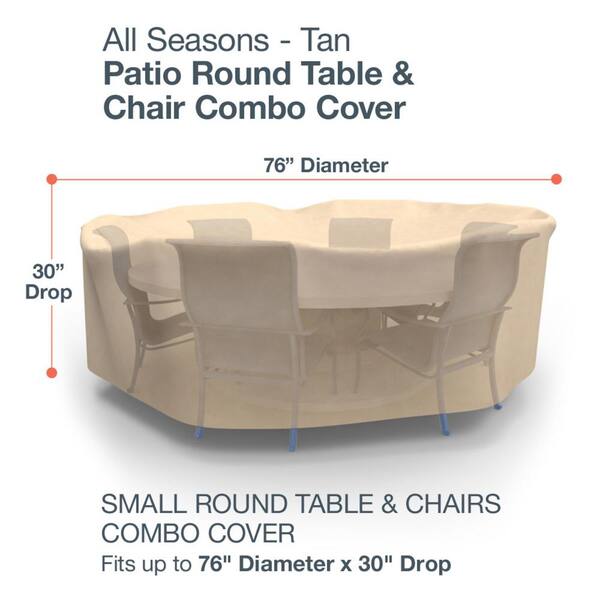 All Seasons - Tan
Patio Round Table & Chair Combo Cover

76” Diameter

30” Drop

SMALL ROUND TABLE & CHAIRS COMBO COVER
Fits up to 76" Diameter x 30" Drop